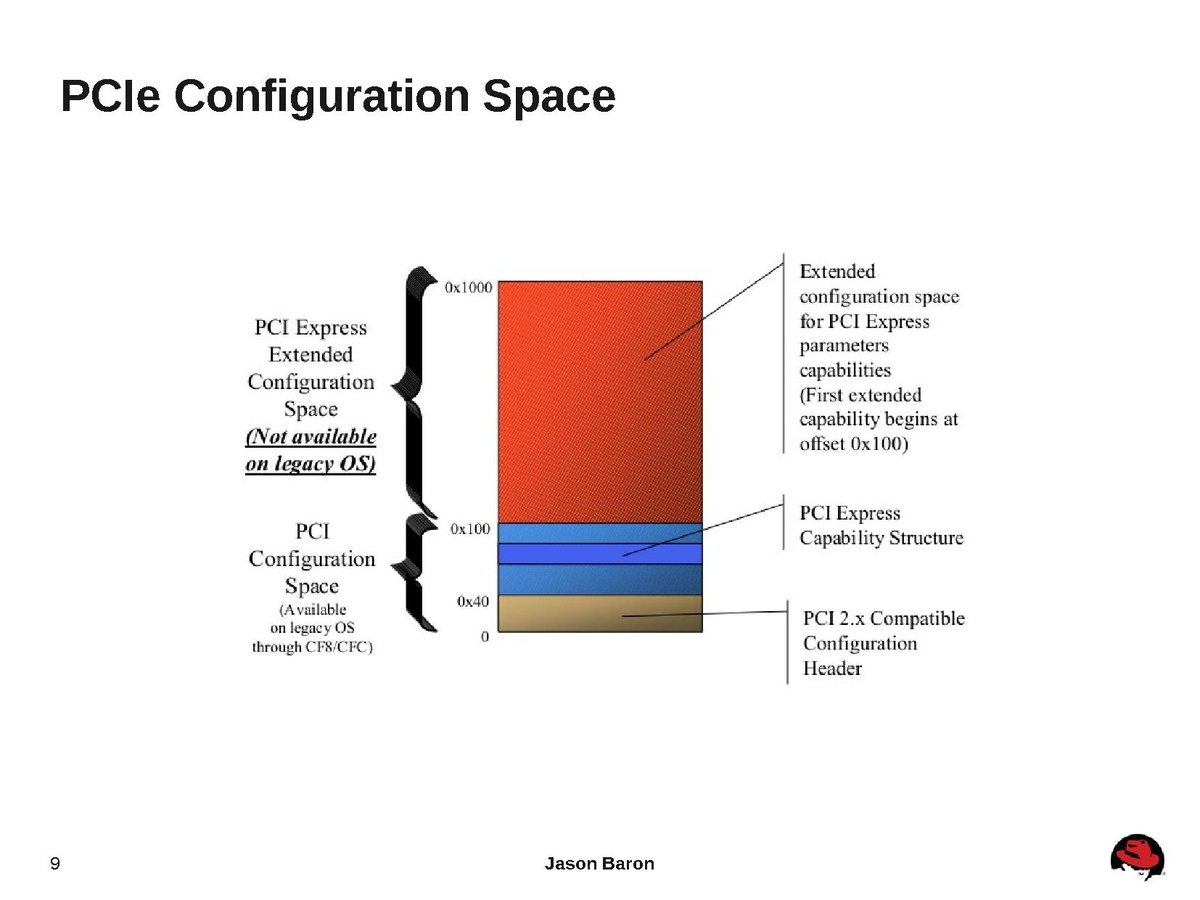 PCIe Configuration Space

PCI Express Extended Configuration Space
(Not available on legacy OS)

PCI Configuration Space
(Available on legacy OS through CF8/CFC)

0x1000

0x100

0x40

0

Extended configuration space for PCI Express parameters capabilities
(First extended capability begins at offset 0x100)

PCI Express Capability Structure

PCI 2.x Compatible Configuration Header

9

Jason Baron